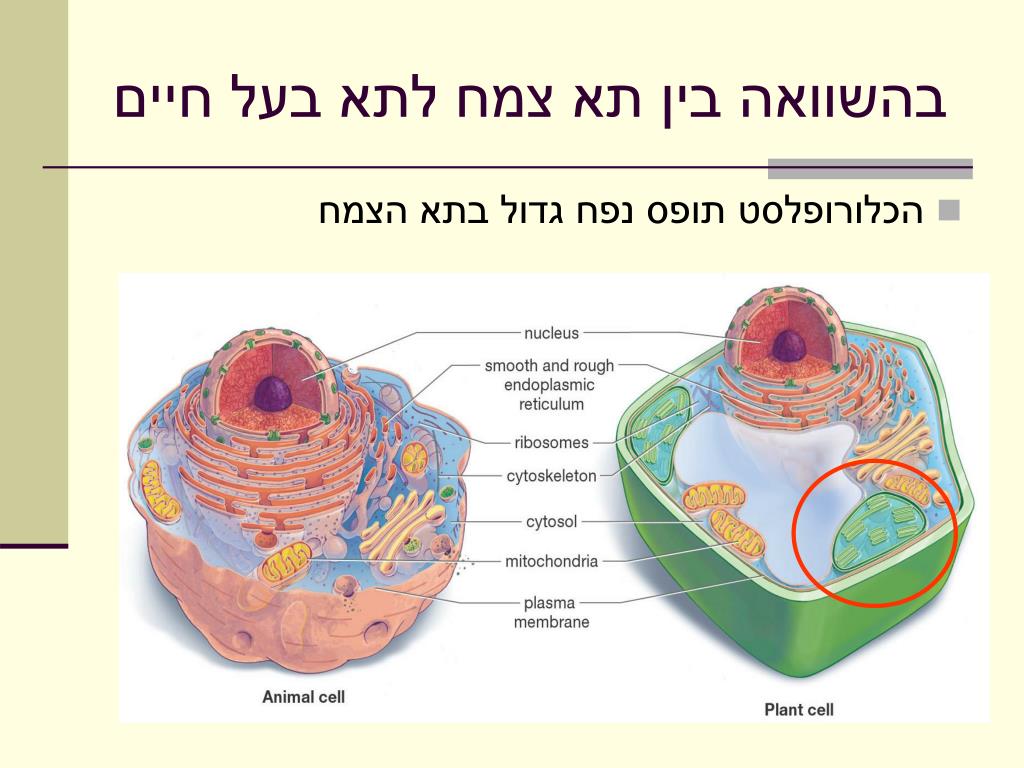 בהשוואה בין תא צמח לתא בעל חיים

הכלורופלסט תופס נפח גדול בתא הצמח

nucleus
smooth and rough endoplasmic reticulum
ribosomes
cytoskeleton
cytosol
mitochondria
plasma membrane

Animal cell

Plant cell